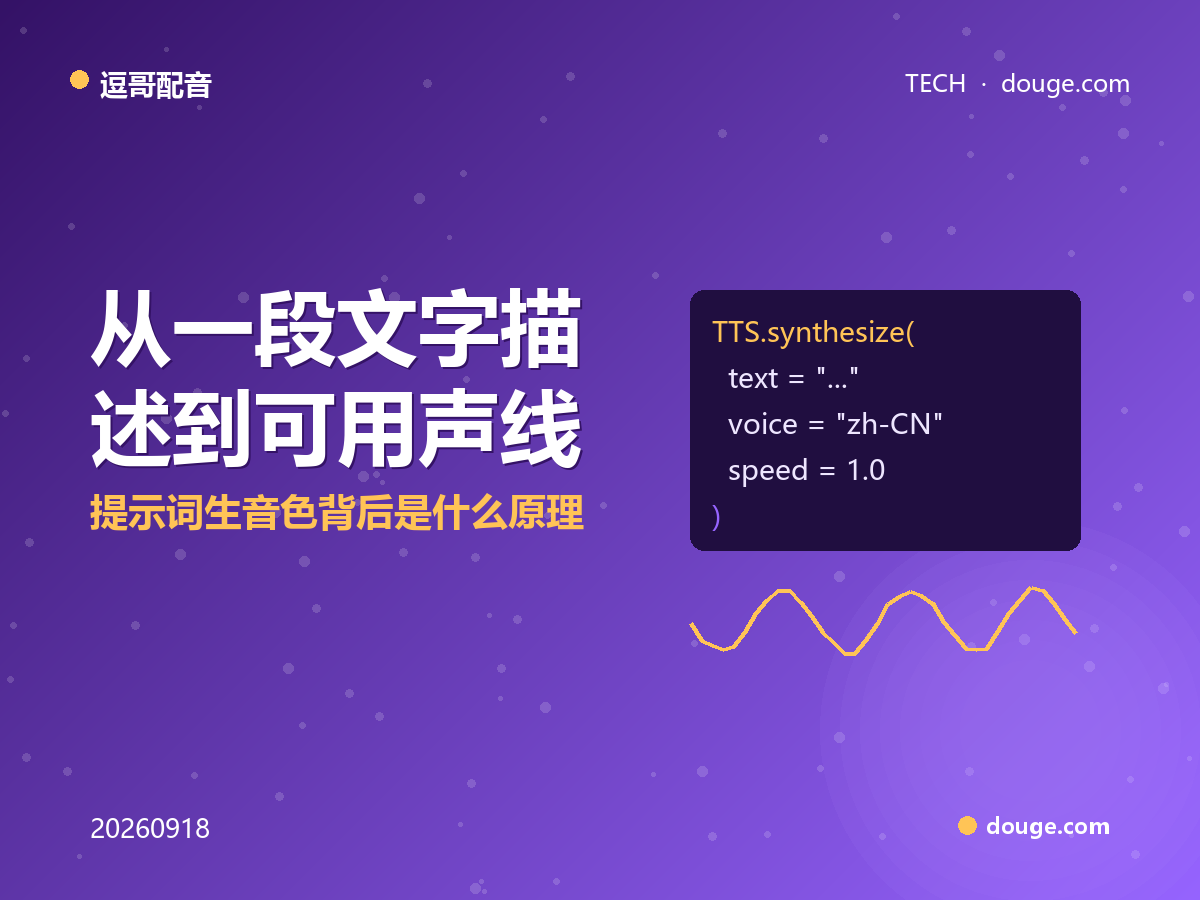 逗哥配音

TECH · douge.com

从一段文字描述到可用声线

提示词生音色背后是什么原理

TTS.synthesize(
text = "..."
voice = "zh-CN"
speed = 1.0
)

20260918

douge.com